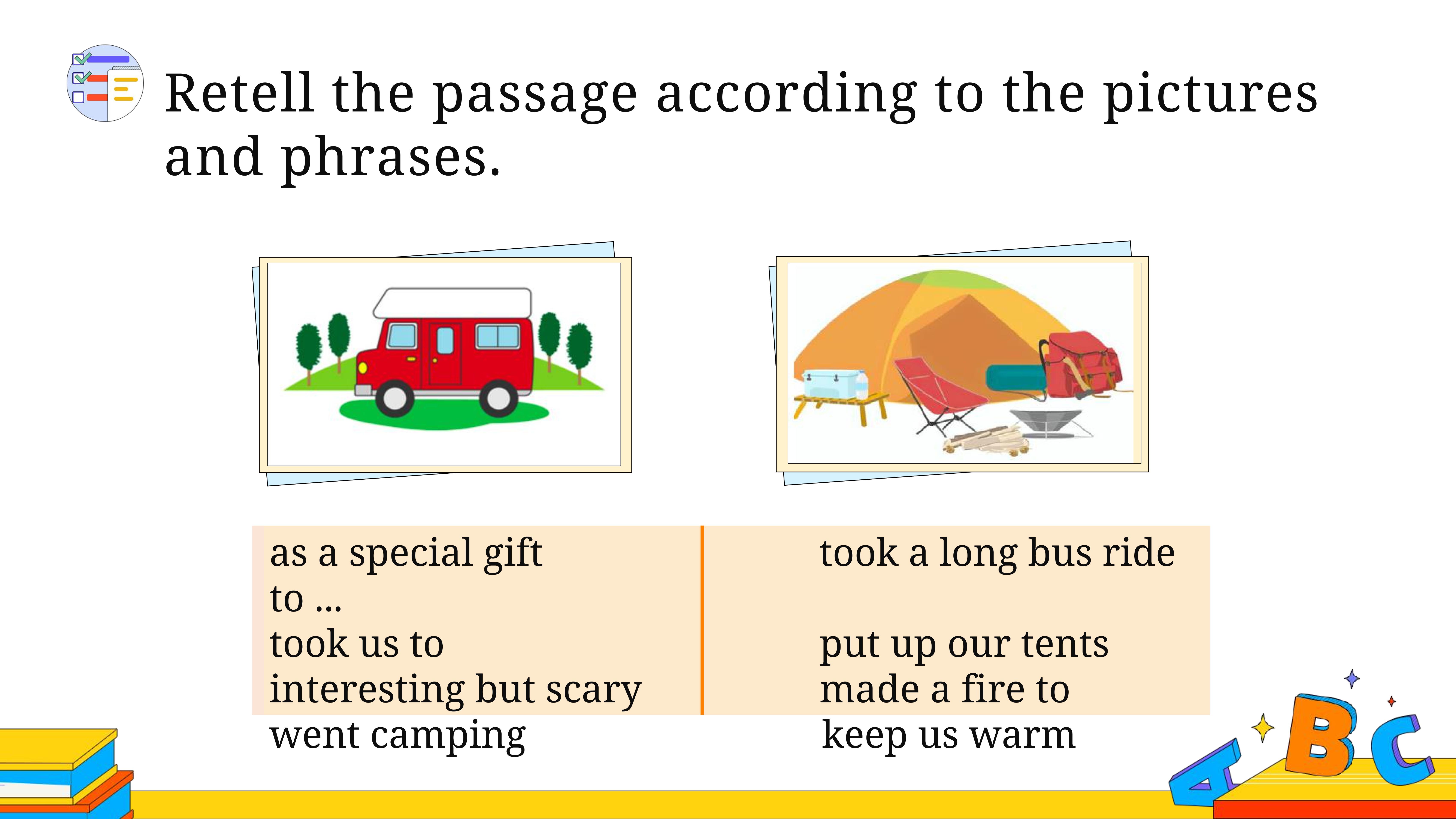 Retell the passage according to the pictures and phrases.

as a special gift
to ...
took us to
interesting but scary
went camping

took a long bus ride

put up our tents
made a fire to
keep us warm

A B C